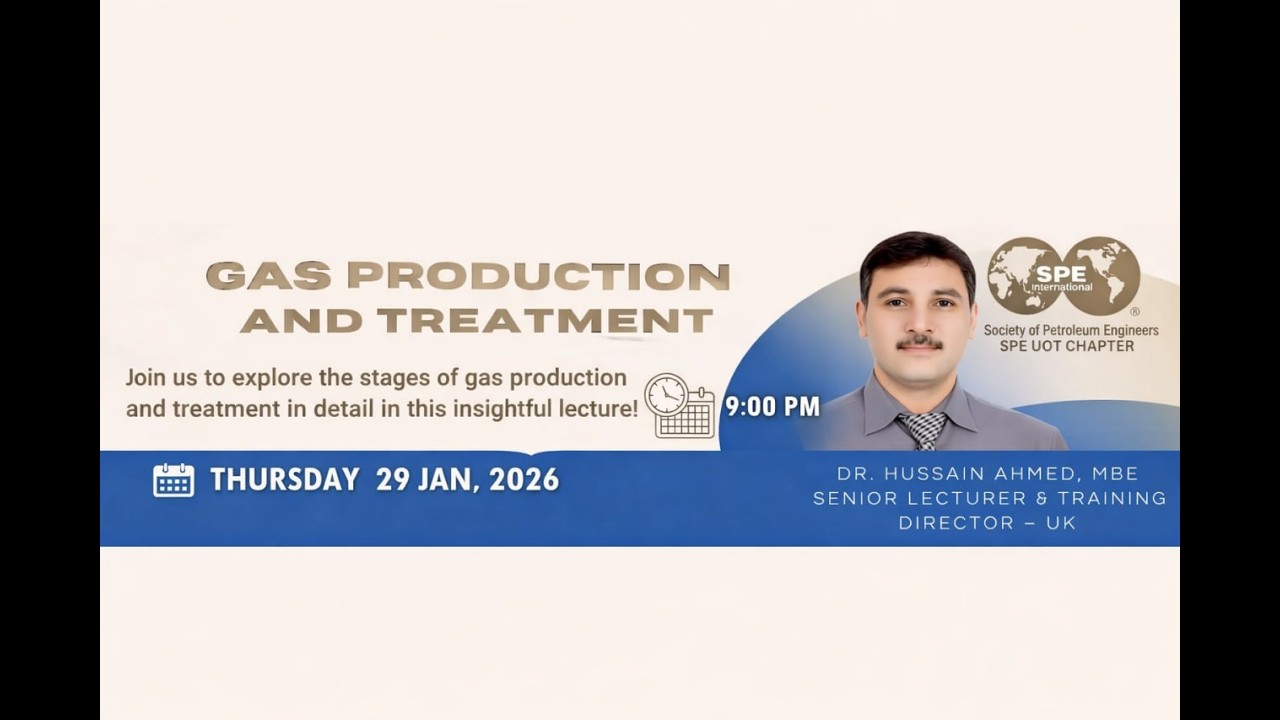 GAS PRODUCTION AND TREATMENT

Join us to explore the stages of gas production and treatment in detail in this insightful lecture!

9:00 PM

SPE International ®
Society of Petroleum Engineers
SPE UOT CHAPTER

THURSDAY 29 JAN, 2026

DR. HUSSAIN AHMED, MBE
SENIOR LECTURER & TRAINING DIRECTOR – UK